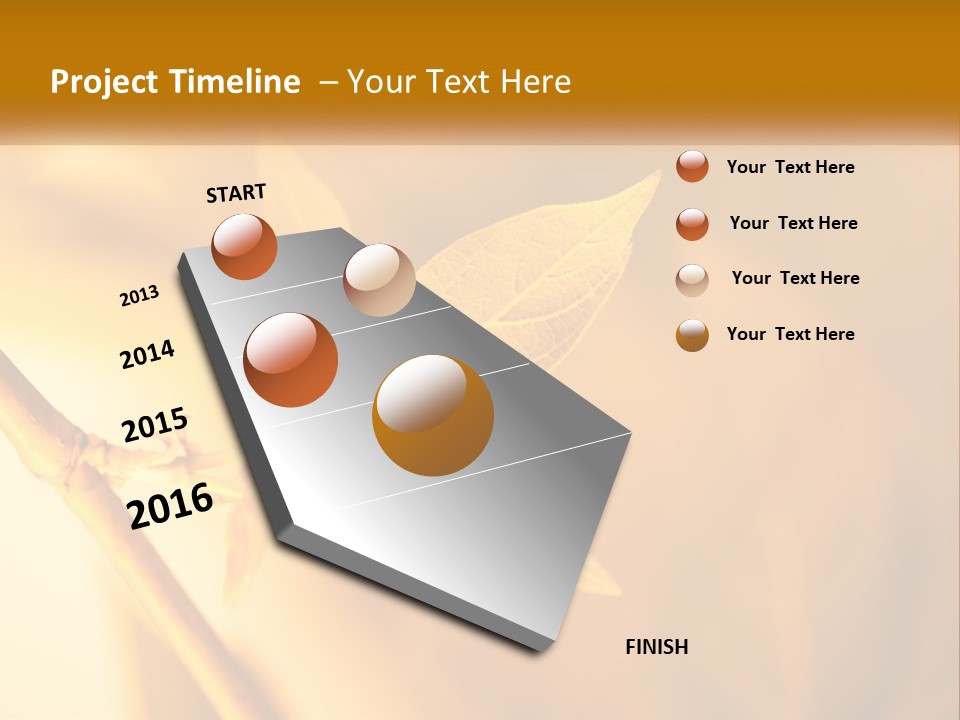 Project Timeline – Your Text Here

START

2013

2014

2015

2016

FINISH

Your Text Here

Your Text Here

Your Text Here

Your Text Here